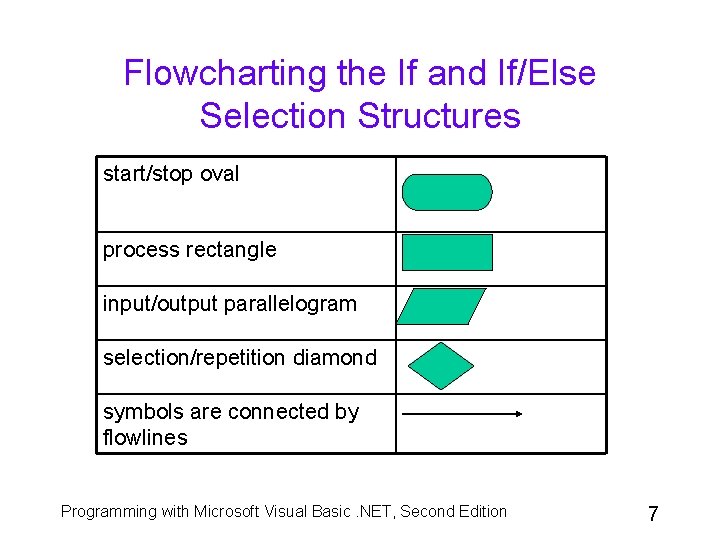 Flowcharting the If and If/Else Selection Structures

| start/stop oval | |
|---|---|
| process rectangle | |
| input/output parallelogram | |
| selection/repetition diamond | |
| symbols are connected by flowlines | |

Programming with Microsoft Visual Basic .NET, Second Edition

7